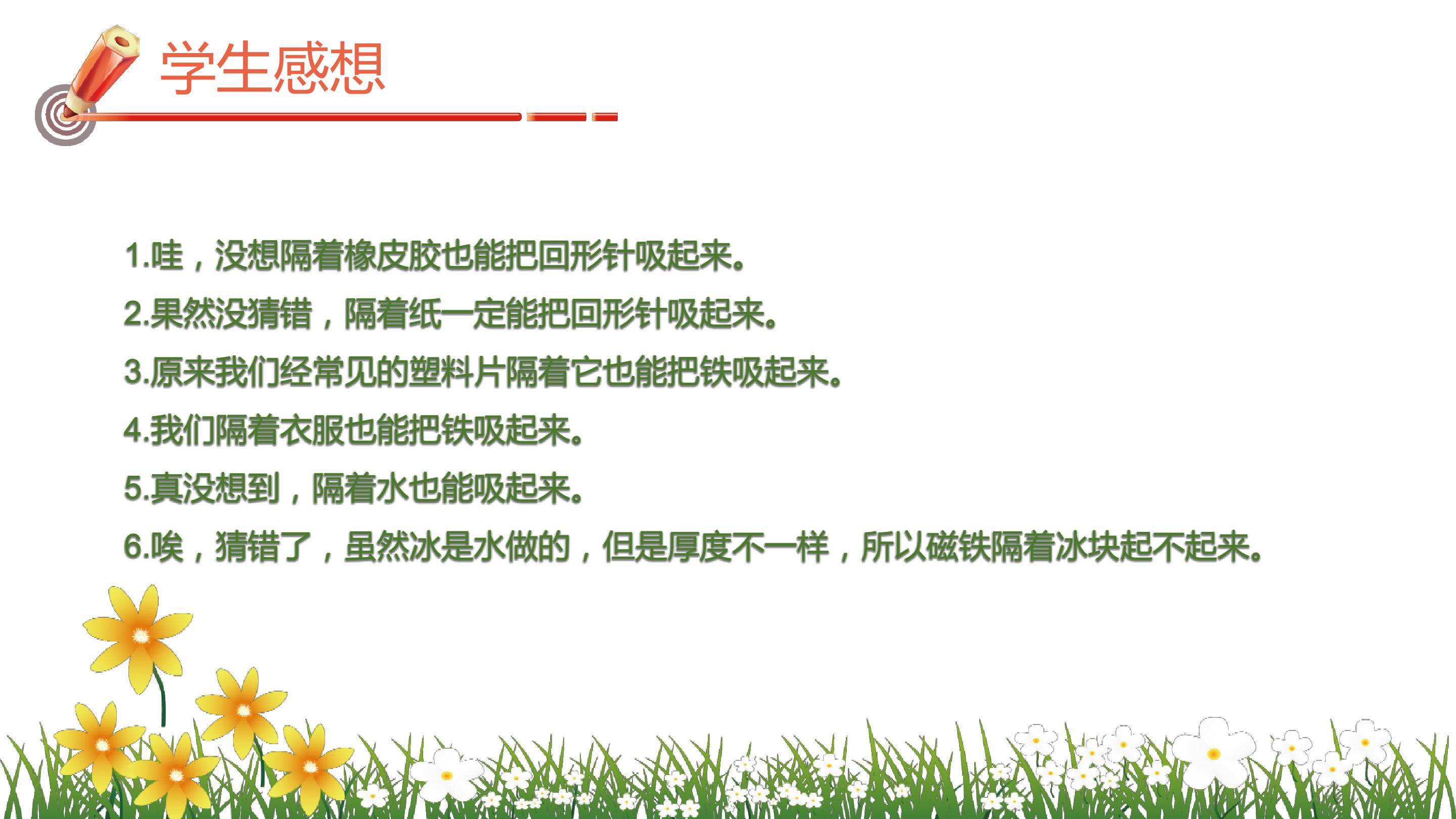 学生感想

1.哇，没想隔着橡皮胶也能把回形针吸起来。

2.果然没猜错，隔着纸一定能把回形针吸起来。

3.原来我们经常见的塑料片隔着它也能把铁吸起来。

4.我们隔着衣服也能把铁吸起来。

5.真没想到，隔着水也能吸起来。

6.唉，猜错了，虽然冰是水做的，但是厚度不一样，所以磁铁隔着冰块起不起来。